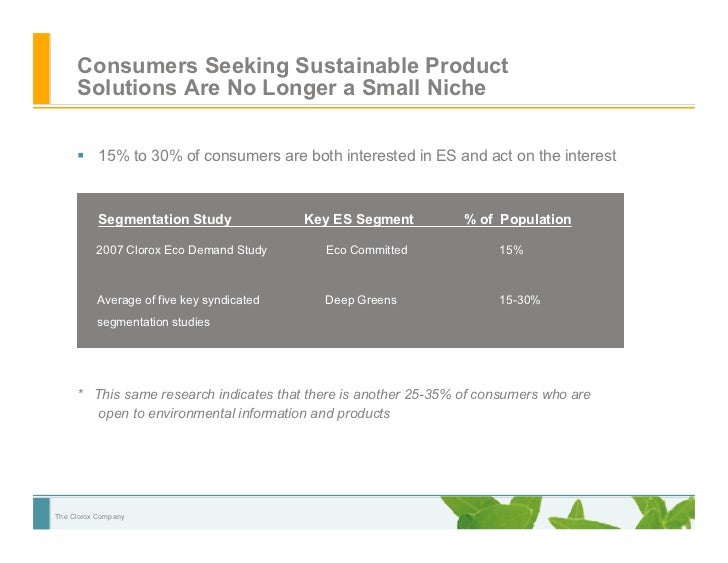 Consumers Seeking Sustainable Product Solutions Are No Longer a Small Niche

▪ 15% to 30% of consumers are both interested in ES and act on the interest

| Segmentation Study | Key ES Segment | % of Population |
|---|---|---|
| 2007 Clorox Eco Demand Study | Eco Committed | 15% |
| Average of five key syndicated segmentation studies | Deep Greens | 15-30% |

* This same research indicates that there is another 25-35% of consumers who are open to environmental information and products

The Clorox Company